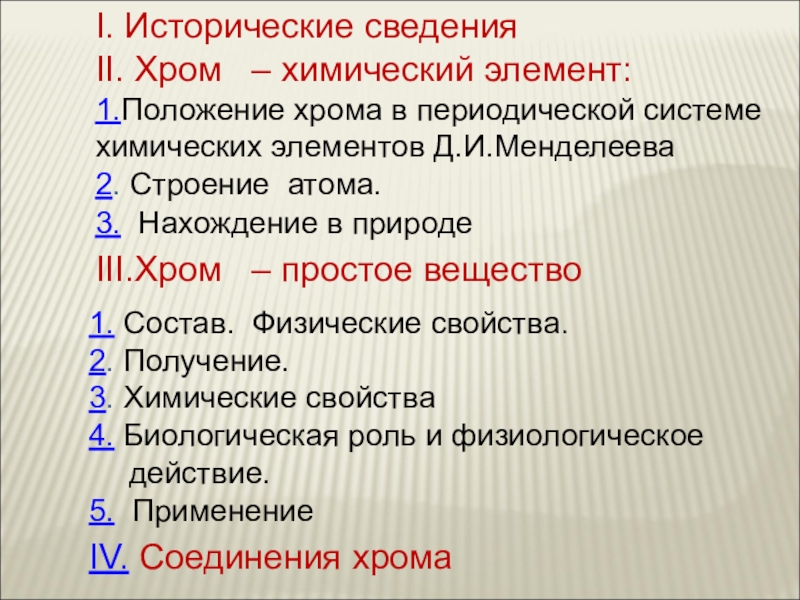 I. Исторические сведения
II. Хром – химический элемент:
1.Положение хрома в периодической системе химических элементов Д.И.Менделеева
2. Строение атома.
3. Нахождение в природе
III.Хром – простое вещество
1. Состав. Физические свойства.
2. Получение.
3. Химические свойства
4. Биологическая роль и физиологическое действие.
5. Применение
IV. Соединения хрома